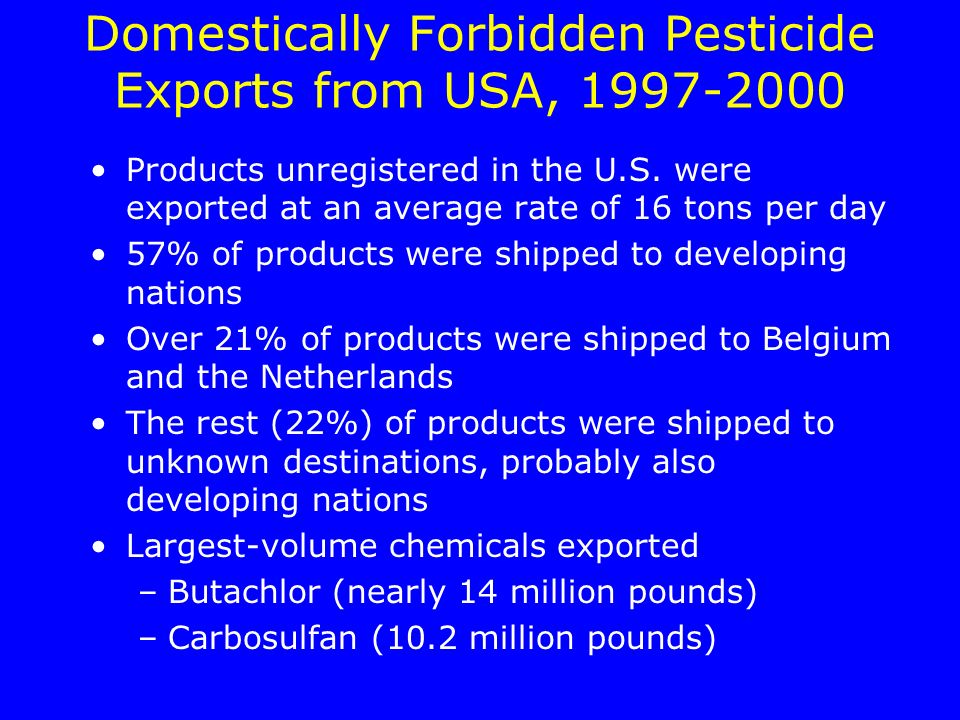 Domestically Forbidden Pesticide Exports from USA, 1997-2000

• Products unregistered in the U.S. were exported at an average rate of 16 tons per day
• 57% of products were shipped to developing nations
• Over 21% of products were shipped to Belgium and the Netherlands
• The rest (22%) of products were shipped to unknown destinations, probably also developing nations
• Largest-volume chemicals exported
– Butachlor (nearly 14 million pounds)
– Carbosulfan (10.2 million pounds)